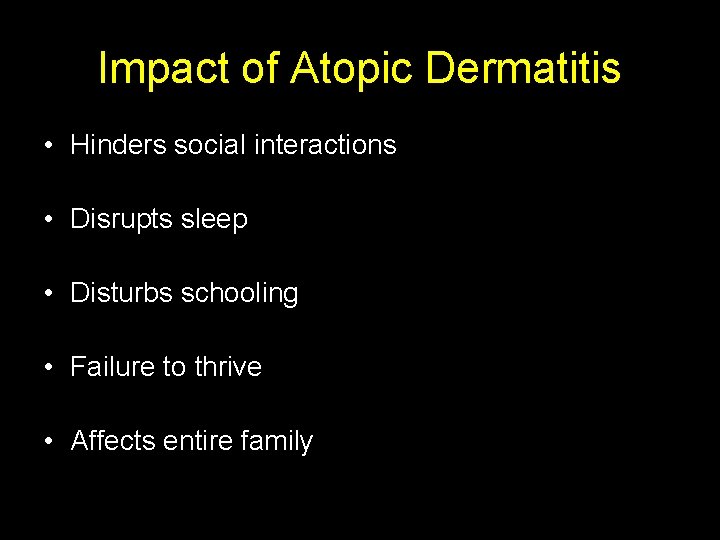 Impact of Atopic Dermatitis

• Hinders social interactions

• Disrupts sleep

• Disturbs schooling

• Failure to thrive

• Affects entire family